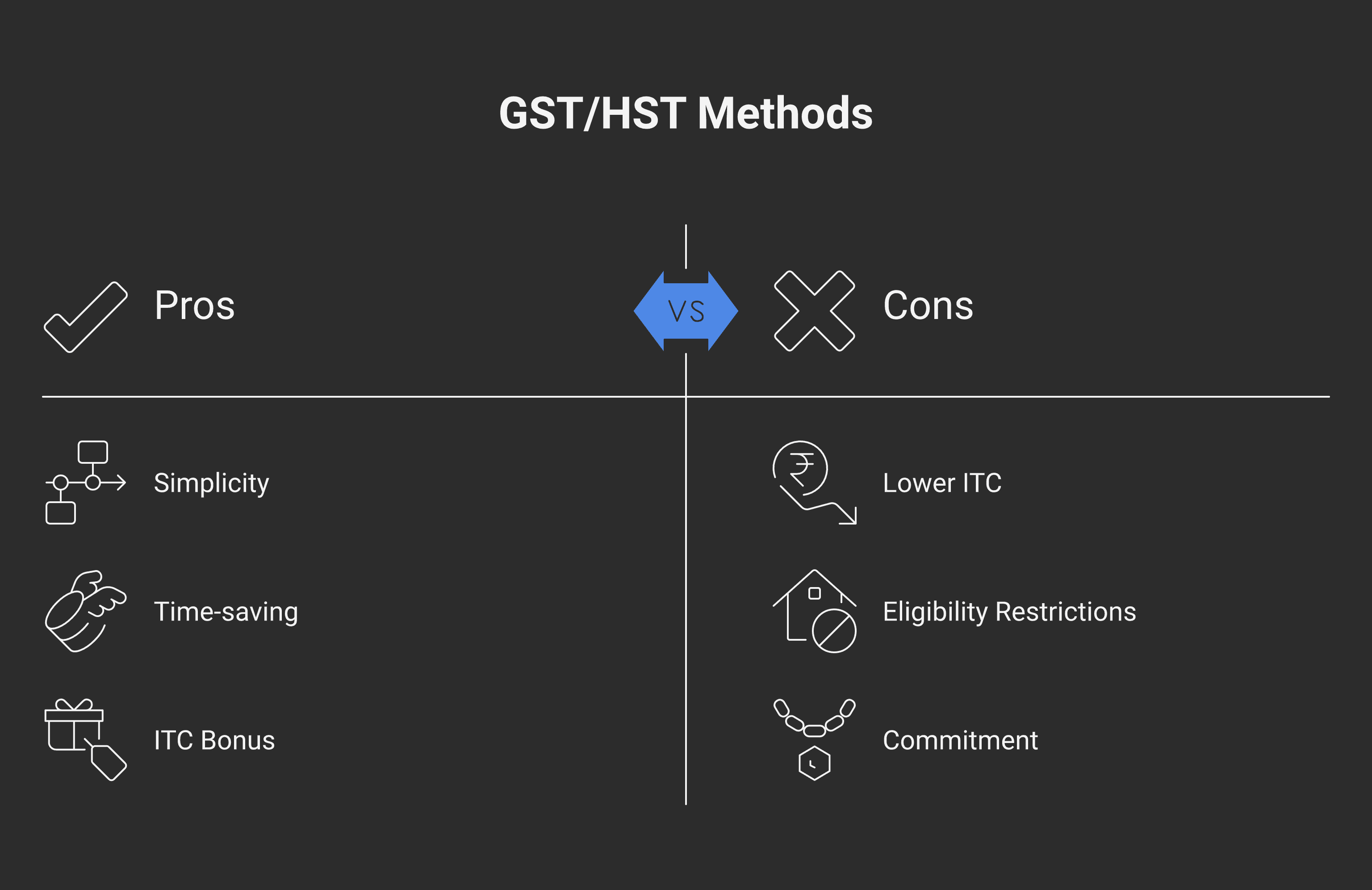 GST/HST Methods

Pros

VS

Cons

Simplicity

Time-saving

ITC Bonus

Lower ITC

Eligibility Restrictions

Commitment